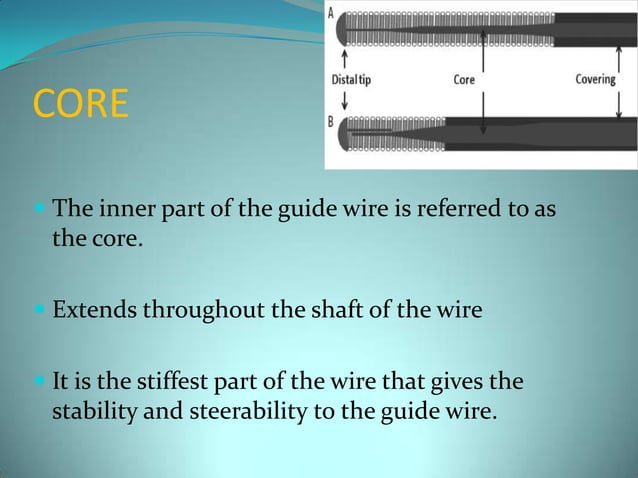 CORE

A

Distal tip

Core

Covering

B

The inner part of the guide wire is referred to as the core.

Extends throughout the shaft of the wire

It is the stiffest part of the wire that gives the stability and steerability to the guide wire.